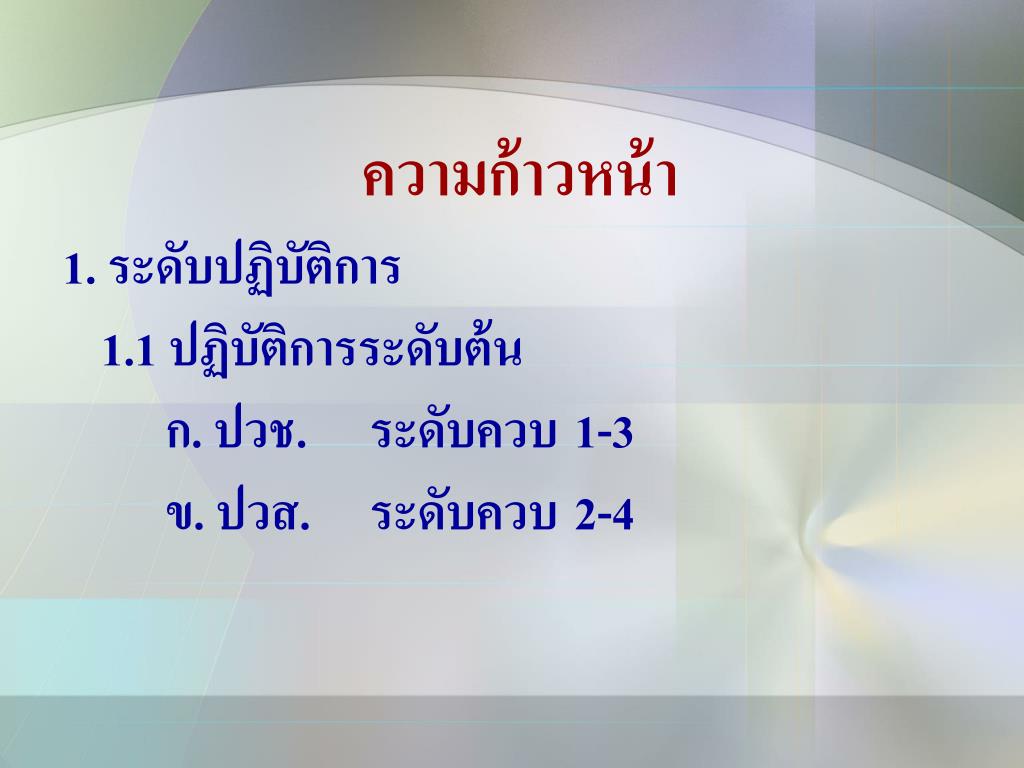 ความก้าวหน้า

1. ระดับปฏิบัติการ

1.1 ปฏิบัติการระดับต้น

ก. ปวช. ระดับควบ 1-3

ข. ปวส. ระดับควบ 2-4